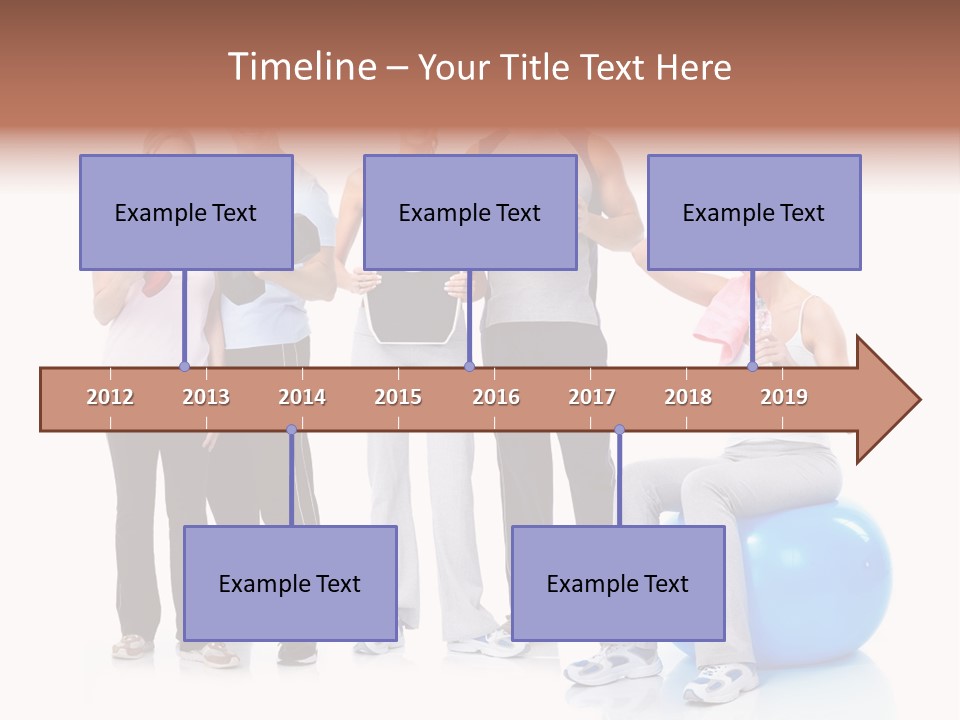 Timeline – Your Title Text Here

Example Text

Example Text

Example Text

2012 2013 2014 2015 2016 2017 2018 2019

Example Text

Example Text